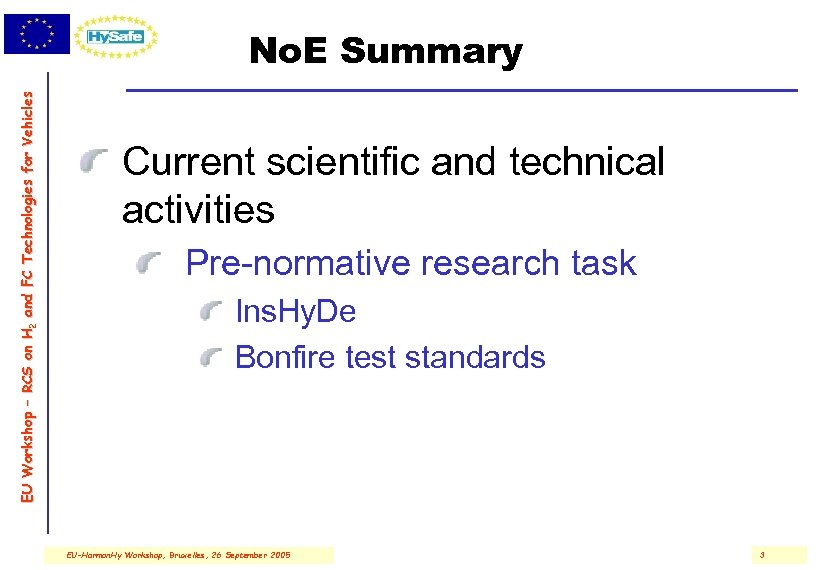 HySafe

NoE Summary

EU Workshop – RCS on $H_2$ and FC Technologies for Vehicles

Current scientific and technical activities

Pre-normative research task

InsHyDe

Bonfire test standards

EU-HarmonHy Workshop, Bruxelles, 26 September 2005

3